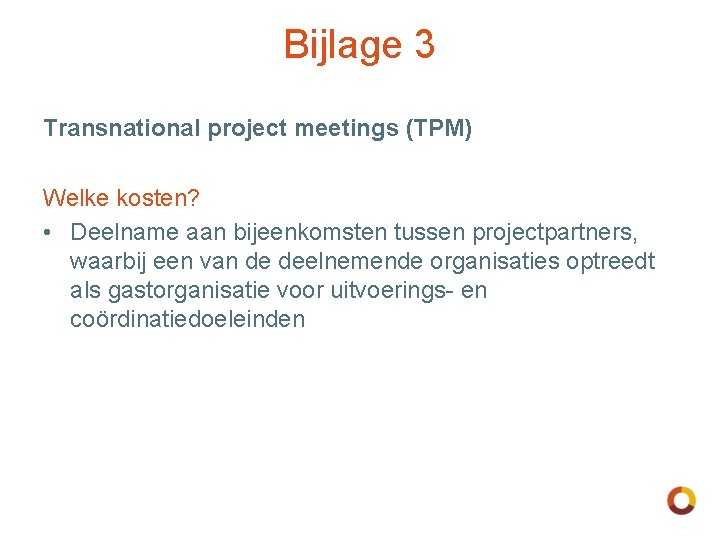 Bijlage 3

Transnational project meetings (TPM)

Welke kosten?

• Deelname aan bijeenkomsten tussen projectpartners, waarbij een van de deelnemende organisaties optreedt als gastorganisatie voor uitvoerings- en coördinatiedoeleinden